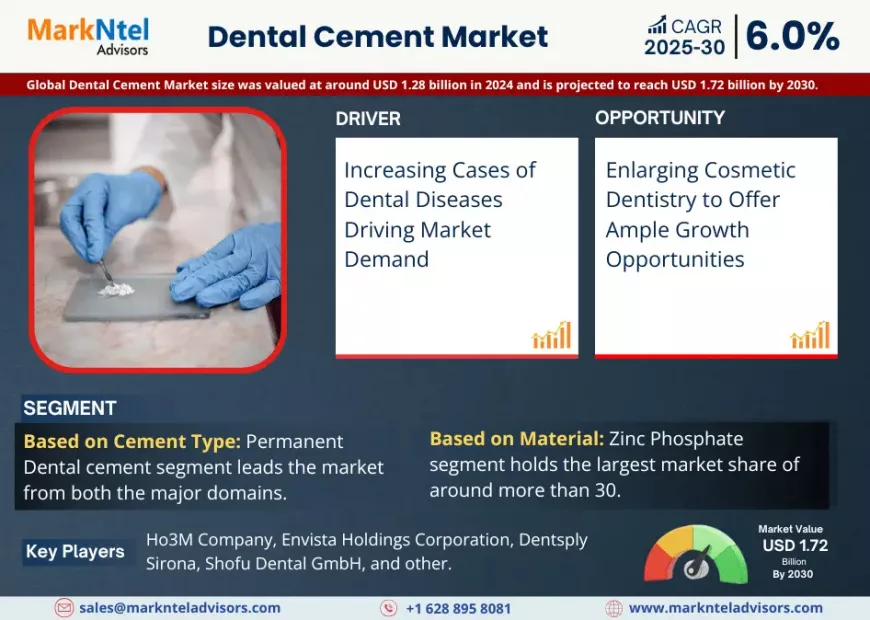 MarkNtel Advisors

Dental Cement Market

CAGR 2025-30 | 6.0%

Global Dental Cement Market size was valued at around USD 1.28 billion in 2024 and is projected to reach USD 1.72 billion by 2030.

DRIVER

Increasing Cases of Dental Diseases Driving Market Demand

OPPORTUNITY

Enlarging Cosmetic Dentistry to Offer Ample Growth Opportunities

SEGMENT

Based on Cement Type: Permanent Dental cement segment leads the market from both the major domains.

Based on Material: Zinc Phosphate segment holds the largest market share of around more than 30.

Key Players

Ho3M Company, Envista Holdings Corporation, Dentsply Sirona, Shofu Dental GmbH, and other.

Market Value
USD 1.72
Billion
By 2030

sales@marknteladvisors.com

+1 628 895 8081

www.marknteladvisors.com